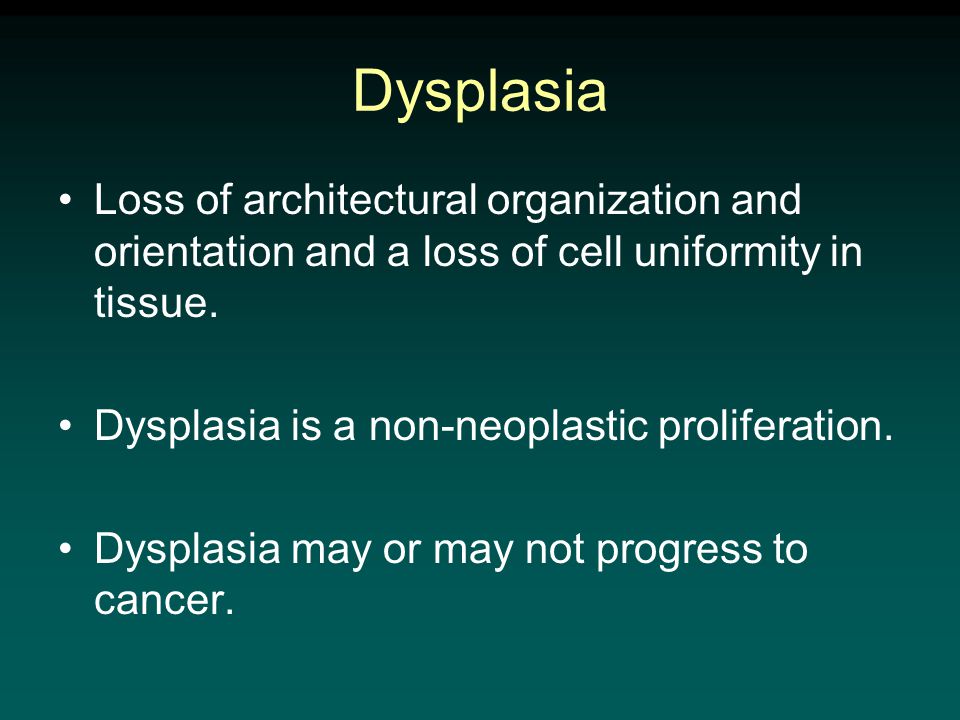 Dysplasia

• Loss of architectural organization and orientation and a loss of cell uniformity in tissue.

• Dysplasia is a non-neoplastic proliferation.

• Dysplasia may or may not progress to cancer.